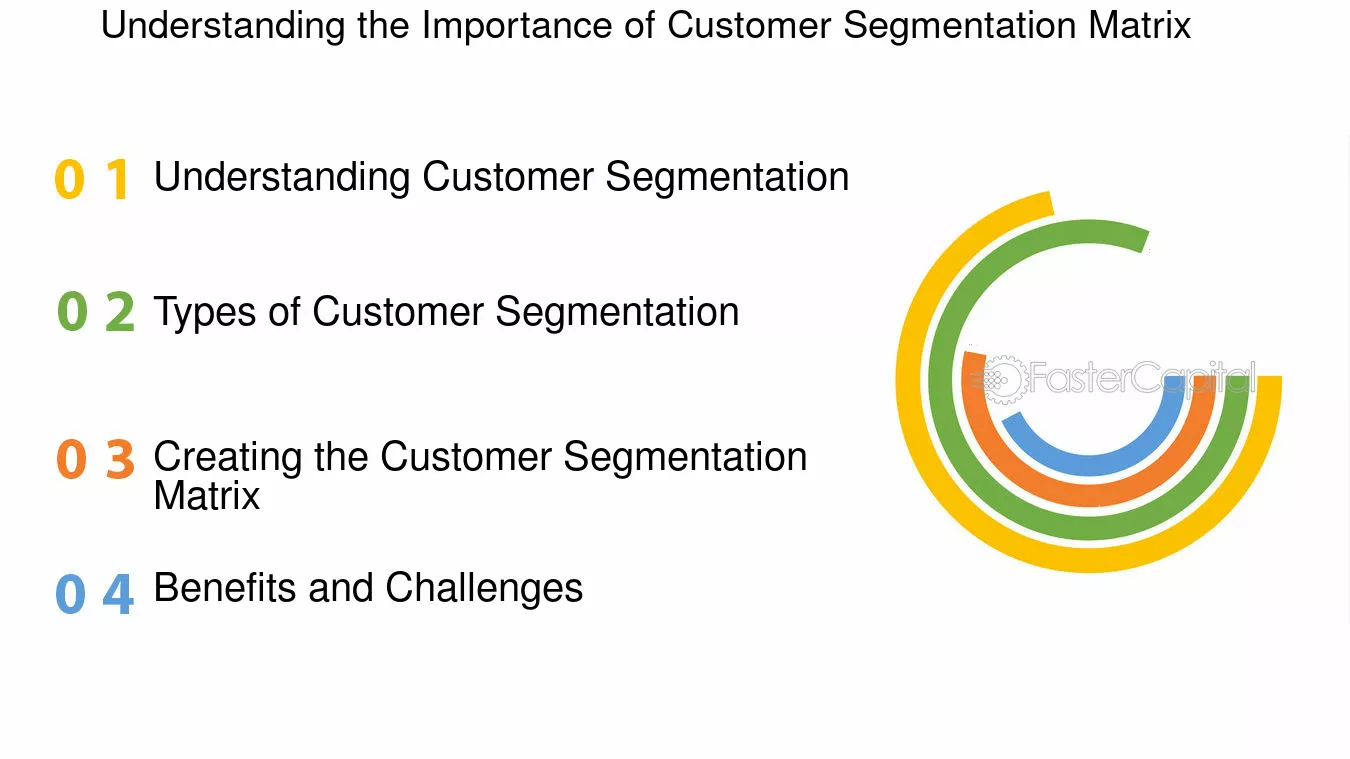 Understanding the Importance of Customer Segmentation Matrix

0 1 Understanding Customer Segmentation

0 2 Types of Customer Segmentation

0 3 Creating the Customer Segmentation Matrix

0 4 Benefits and Challenges

FasterCapital